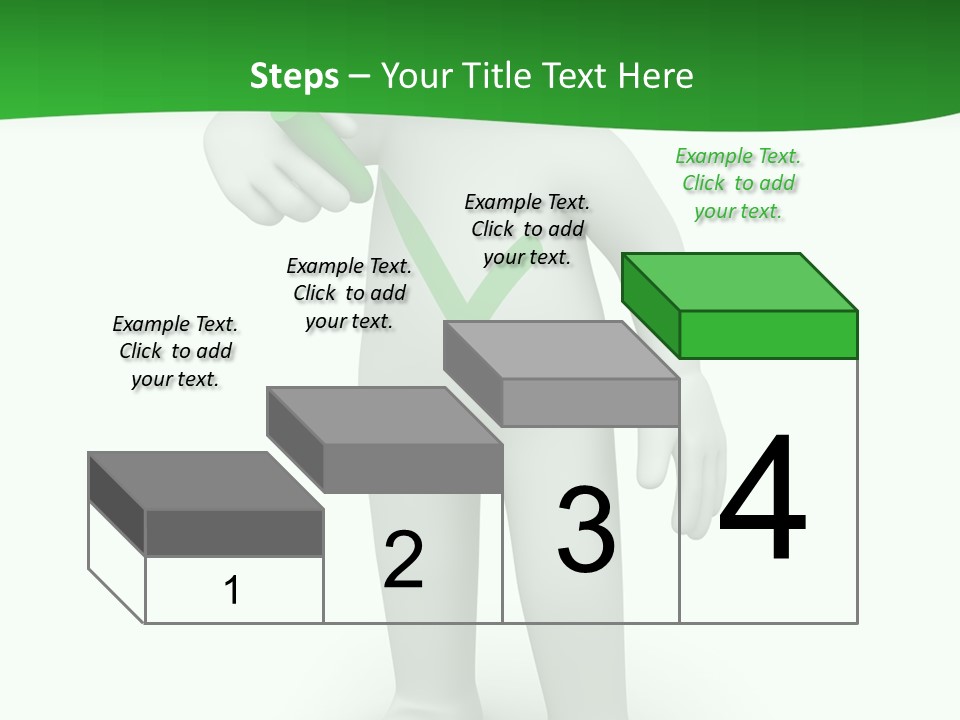 Steps – Your Title Text Here

Example Text. Click to add your text.

Example Text. Click to add your text.

Example Text. Click to add your text.

Example Text. Click to add your text.

1

2

3

4